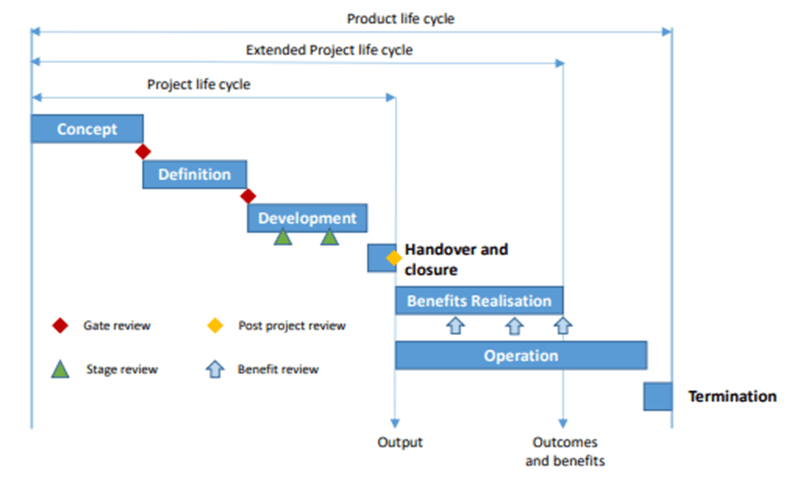 Product life cycle

Extended Project life cycle

Project life cycle

Concept

Definition

Development

Handover and closure

Benefits Realisation

Operation

Termination

Gate review

Post project review

Stage review

Benefit review

Output

Outcomes and benefits